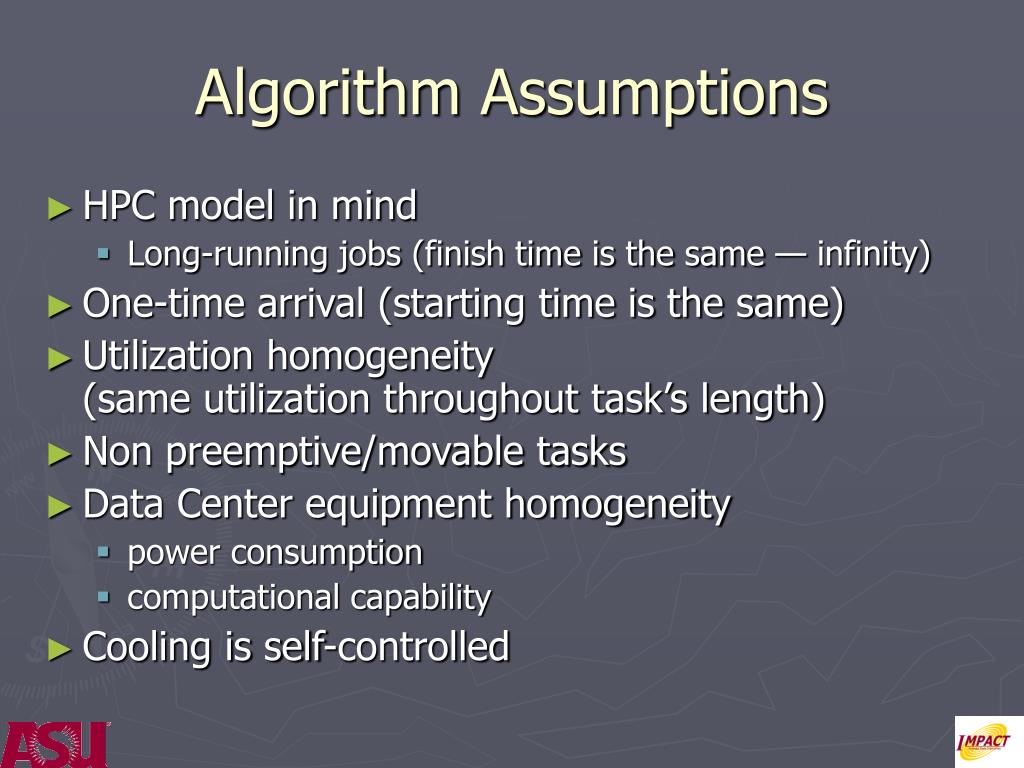 Algorithm Assumptions

► HPC model in mind
  ▪ Long-running jobs (finish time is the same — infinity)
► One-time arrival (starting time is the same)
► Utilization homogeneity (same utilization throughout task's length)
► Non preemptive/movable tasks
► Data Center equipment homogeneity
  ▪ power consumption
  ▪ computational capability
► Cooling is self-controlled

ASU

IMPACT